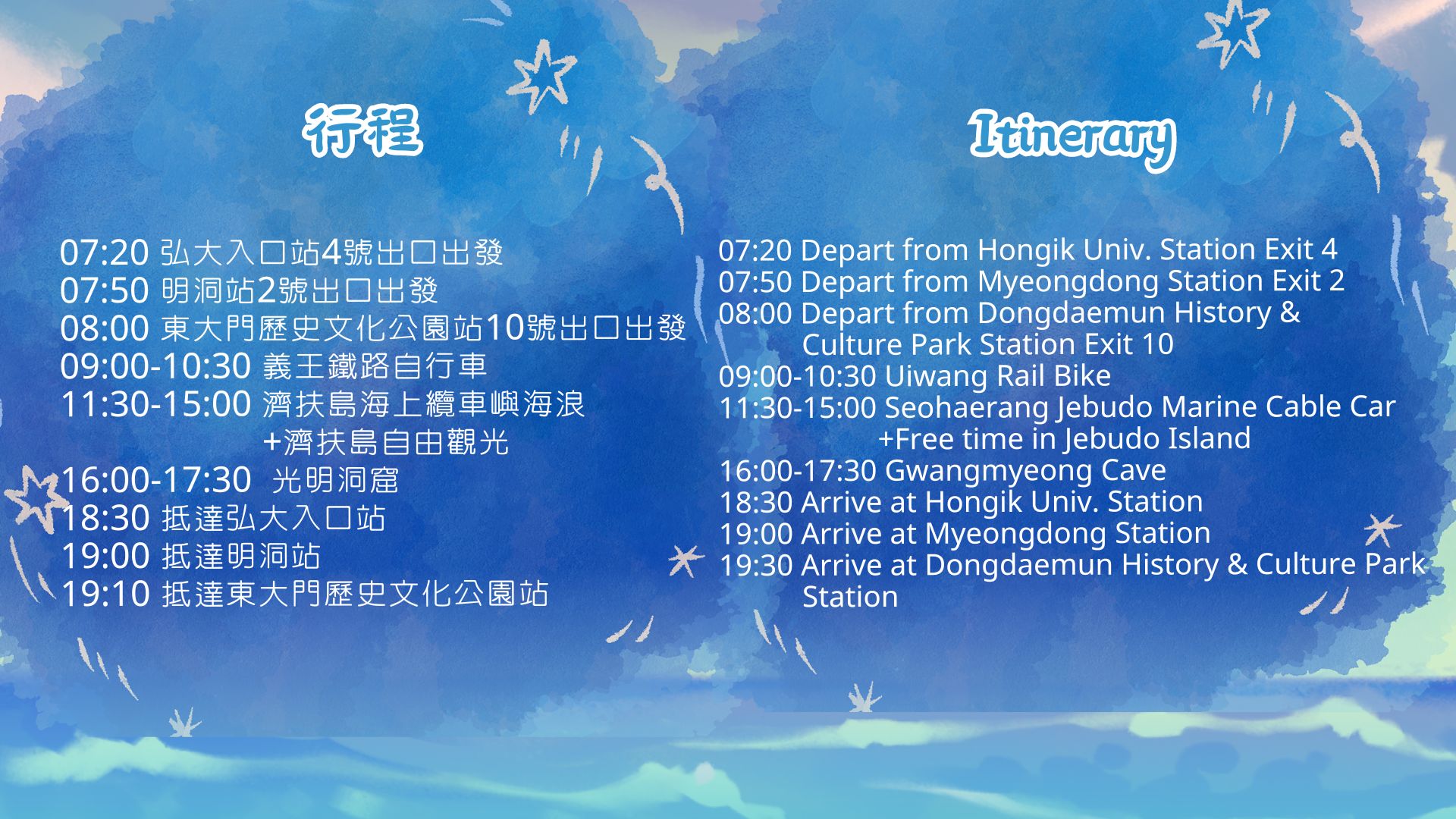 行程

07:20 弘大入口站4號出口出發
07:50 明洞站2號出口出發
08:00 東大門歷史文化公園站10號出口出發
09:00-10:30 義王鐵路自行車
11:30-15:00 濟扶島海上纜車嶼海浪 +濟扶島自由觀光
16:00-17:30 光明洞窟
18:30 抵達弘大入口站
19:00 抵達明洞站
19:10 抵達東大門歷史文化公園站

Itinerary

07:20 Depart from Hongik Univ. Station Exit 4
07:50 Depart from Myeongdong Station Exit 2
08:00 Depart from Dongdaemun History & Culture Park Station Exit 10
09:00-10:30 Uiwang Rail Bike
11:30-15:00 Seohaerang Jebudo Marine Cable Car +Free time in Jebudo Island
16:00-17:30 Gwangmyeong Cave
18:30 Arrive at Hongik Univ. Station
19:00 Arrive at Myeongdong Station
19:30 Arrive at Dongdaemun History & Culture Park Station